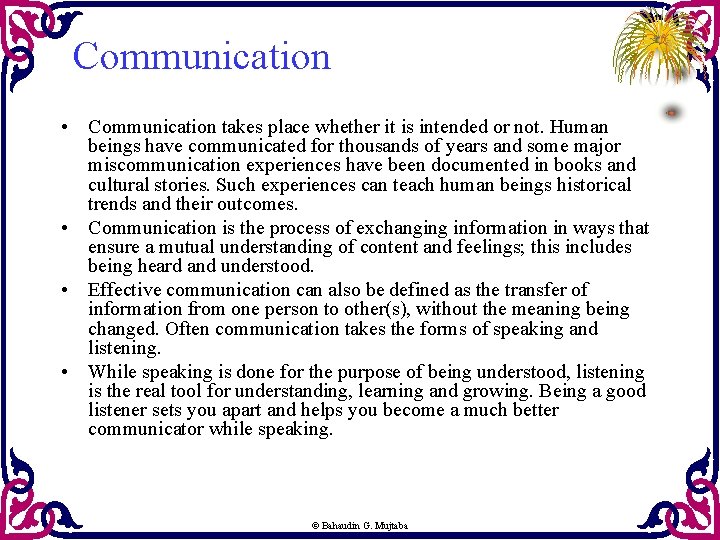 Communication

• Communication takes place whether it is intended or not. Human beings have communicated for thousands of years and some major miscommunication experiences have been documented in books and cultural stories. Such experiences can teach human beings historical trends and their outcomes.
• Communication is the process of exchanging information in ways that ensure a mutual understanding of content and feelings; this includes being heard and understood.
• Effective communication can also be defined as the transfer of information from one person to other(s), without the meaning being changed. Often communication takes the forms of speaking and listening.
• While speaking is done for the purpose of being understood, listening is the real tool for understanding, learning and growing. Being a good listener sets you apart and helps you become a much better communicator while speaking.

© Bahaudin G. Mujtaba